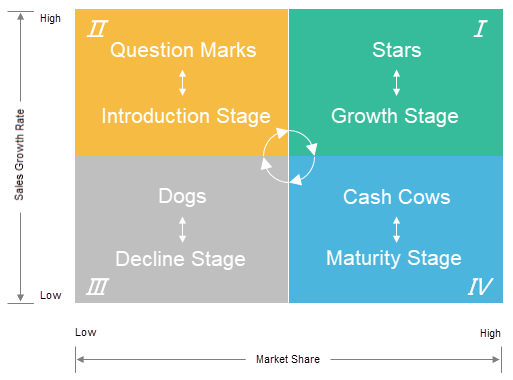 High

Sales Growth Rate

Low

II
Question Marks
Introduction Stage

I
Stars
Growth Stage

Dogs
Decline Stage
III

Cash Cows
Maturity Stage
IV

Low

High

Market Share